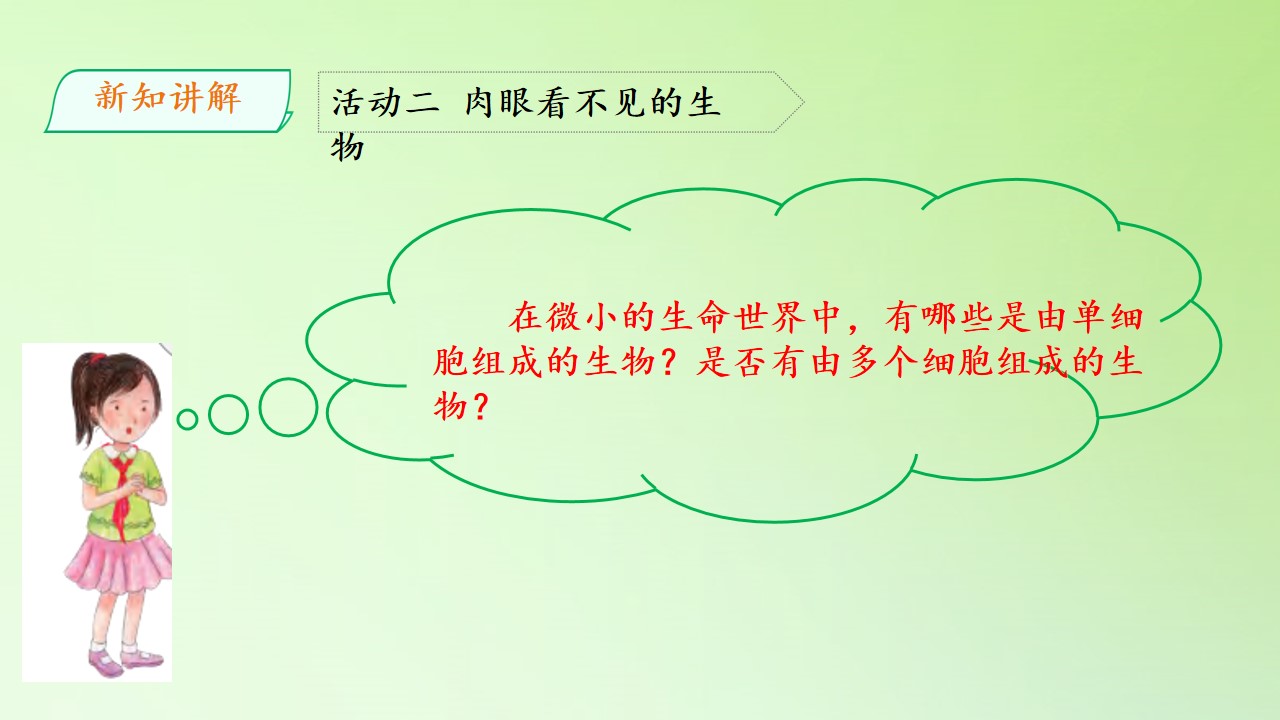 新知讲解

活动二 肉眼看不见的生物

在微小的生命世界中，有哪些是由单细胞组成的生物？是否有由多个细胞组成的生物？